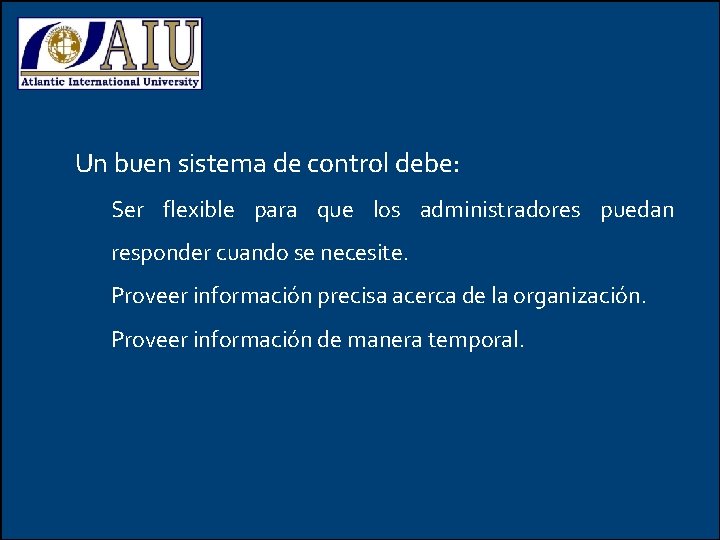 AIU
Atlantic International University

Un buen sistema de control debe:

Ser flexible para que los administradores puedan responder cuando se necesite.

Proveer información precisa acerca de la organización.

Proveer información de manera temporal.